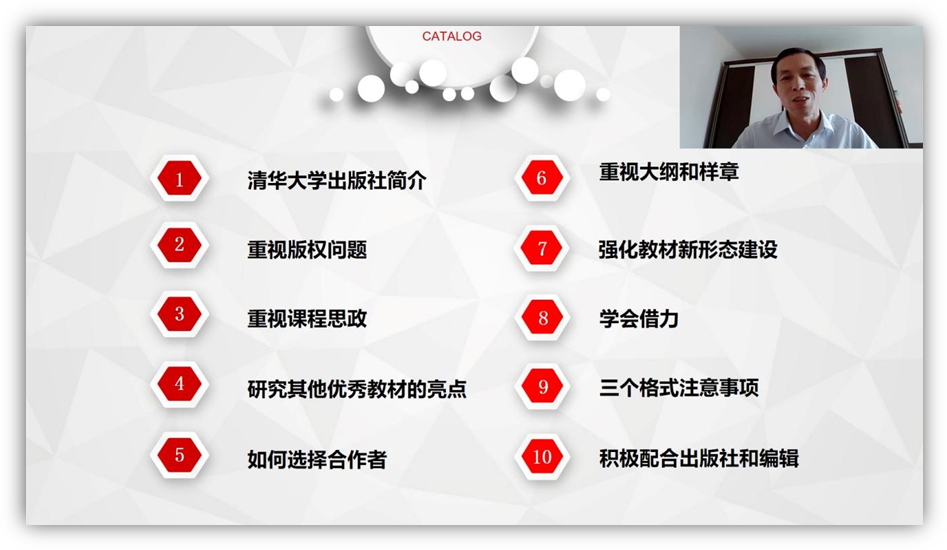 CATALOG

1 清华大学出版社简介

2 重视版权问题

3 重视课程思政

4 研究其他优秀教材的亮点

5 如何选择合作者

6 重视大纲和样章

7 强化教材新形态建设

8 学会借力

9 三个格式注意事项

10 积极配合出版社和编辑